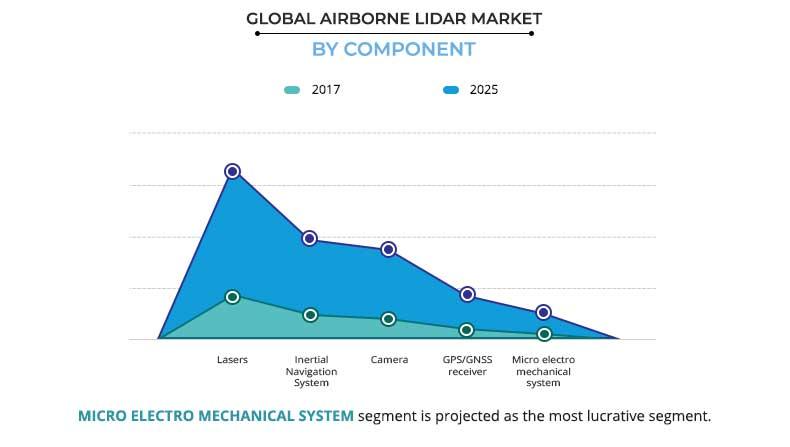 GLOBAL AIRBORNE LIDAR MARKET

BY COMPONENT

2017

2025

Lasers

Inertial Navigation System

Camera

GPS/GNSS receiver

Micro electro mechanical system

MICRO ELECTRO MECHANICAL SYSTEM segment is projected as the most lucrative segment.